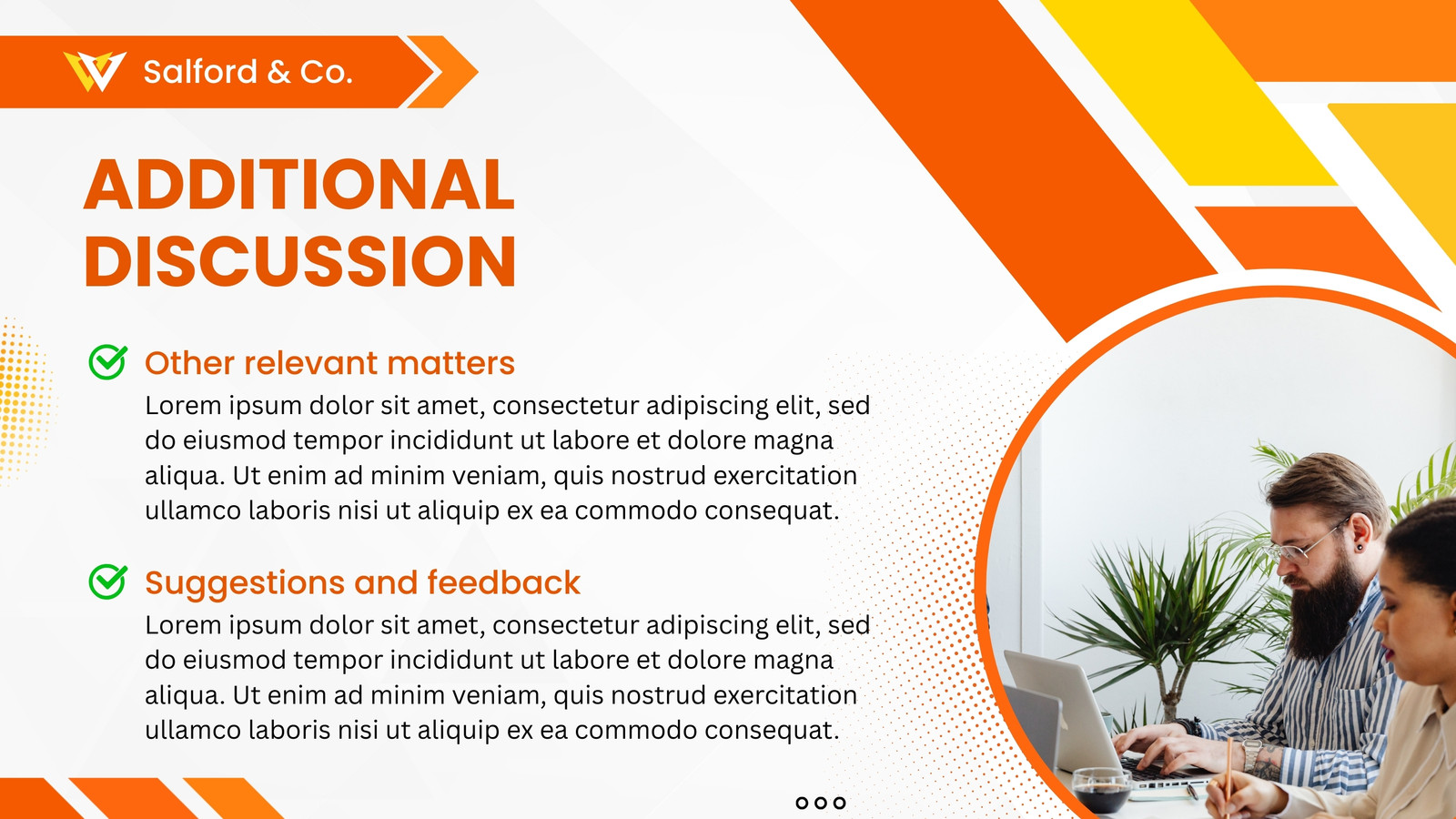 Salford & Co.

ADDITIONAL DISCUSSION

Other relevant matters

Lorem ipsum dolor sit amet, consectetur adipiscing elit, sed do eiusmod tempor incididunt ut labore et dolore magna aliqua. Ut enim ad minim veniam, quis nostrud exercitation ullamco laboris nisi ut aliquip ex ea commodo consequat.

Suggestions and feedback

Lorem ipsum dolor sit amet, consectetur adipiscing elit, sed do eiusmod tempor incididunt ut labore et dolore magna aliqua. Ut enim ad minim veniam, quis nostrud exercitation ullamco laboris nisi ut aliquip ex ea commodo consequat.